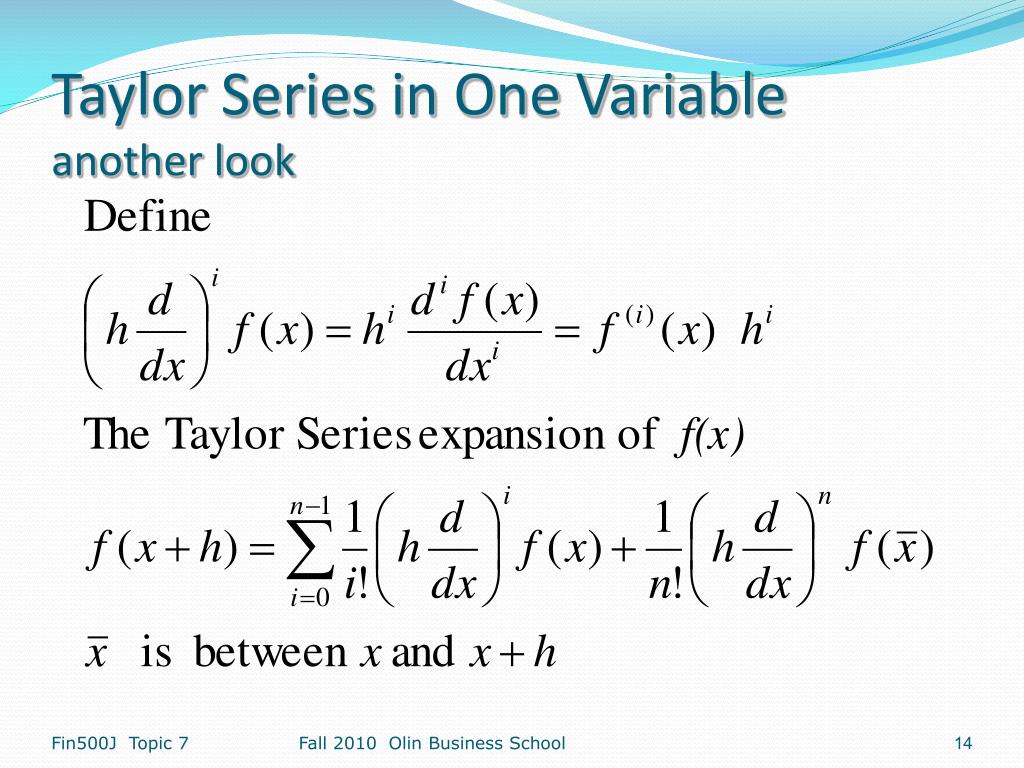 Taylor Series in One Variable
another look

Define

$\left(h\frac{d}{dx}\right)^i f(x) = h^i \frac{d^i f(x)}{dx^i} = f^{(i)}(x)\ h^i$

The Taylor Series expansion of $f(x)$

$f(x+h) = \sum_{i=0}^{n-1} \frac{1}{i!}\left(h\frac{d}{dx}\right)^i f(x) + \frac{1}{n!}\left(h\frac{d}{dx}\right)^n f(\bar{x})$

$\bar{x}$ is between $x$ and $x+h$

Fin500J Topic 7

Fall 2010 Olin Business School

14